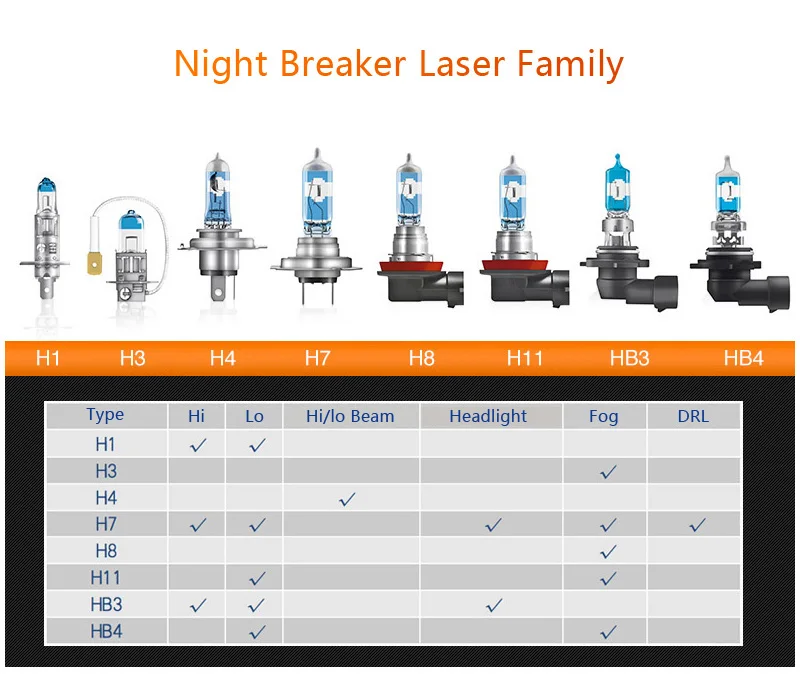 Night Breaker Laser Family

H1 H3 H4 H7 H8 H11 HB3 HB4

| Type | Hi | Lo | Hi/lo Beam | Headlight | Fog | DRL |
|---|---|---|---|---|---|---|
| H1 | ✓ | ✓ | | | | |
| H3 | | | | | ✓ | |
| H4 | | | ✓ | | | |
| H7 | ✓ | ✓ | | ✓ | ✓ | ✓ |
| H8 | | | | | ✓ | |
| H11 | | ✓ | | | ✓ | |
| HB3 | ✓ | ✓ | | ✓ | | |
| HB4 | | ✓ | | | ✓ | |